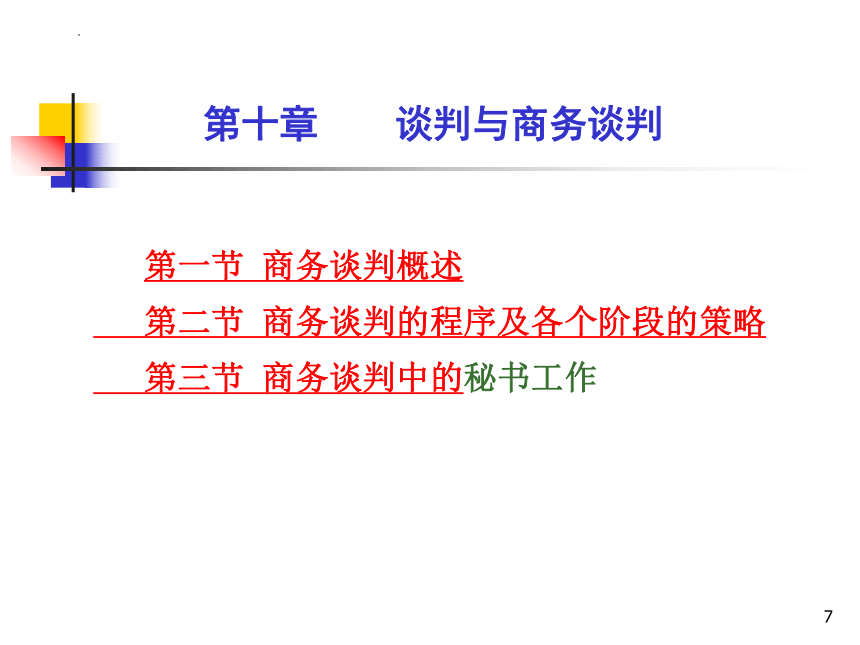 第十章　　谈判与商务谈判

第一节 商务谈判概述

第二节 商务谈判的程序及各个阶段的策略

第三节 商务谈判中的秘书工作

7